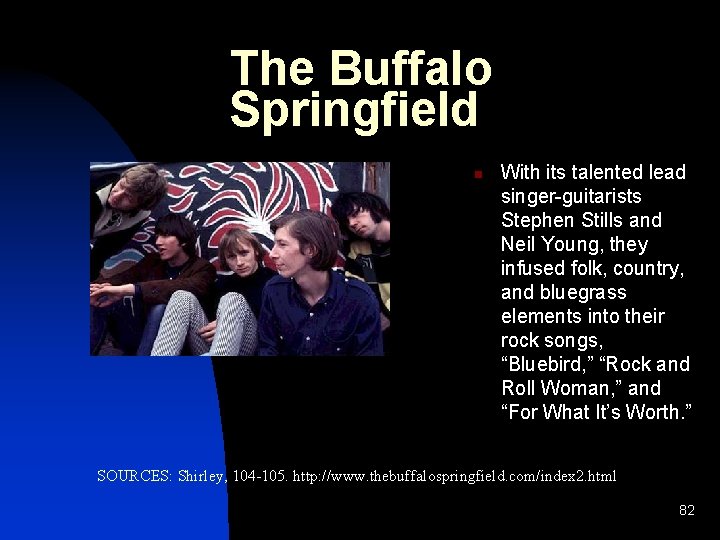 The Buffalo Springfield

With its talented lead singer-guitarists Stephen Stills and Neil Young, they infused folk, country, and bluegrass elements into their rock songs, “Bluebird,” “Rock and Roll Woman,” and “For What It’s Worth.”

SOURCES: Shirley, 104-105. http://www.thebuffalospringfield.com/index2.html

82